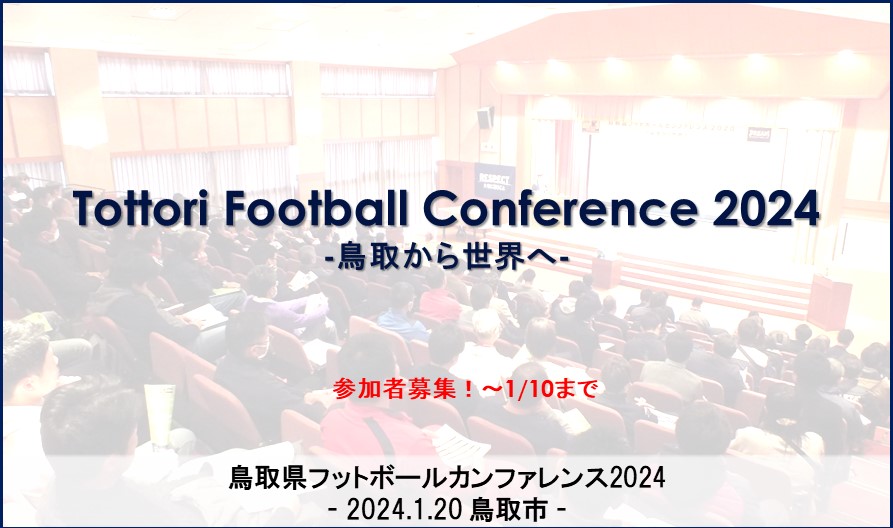 RESPECT

Tottori Football Conference 2024
-鳥取から世界へ-

参加者募集！~1/10まで

鳥取県フットボールカンファレンス2024
- 2024.1.20 鳥取市 -